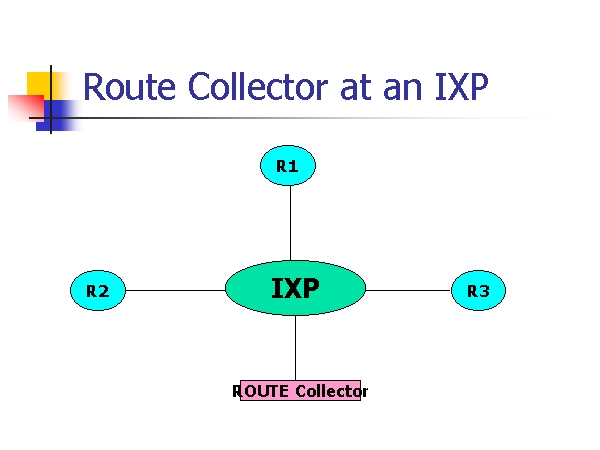 Route Collector at an IXP

R1

R2

IXP

R3

ROUTE Collector